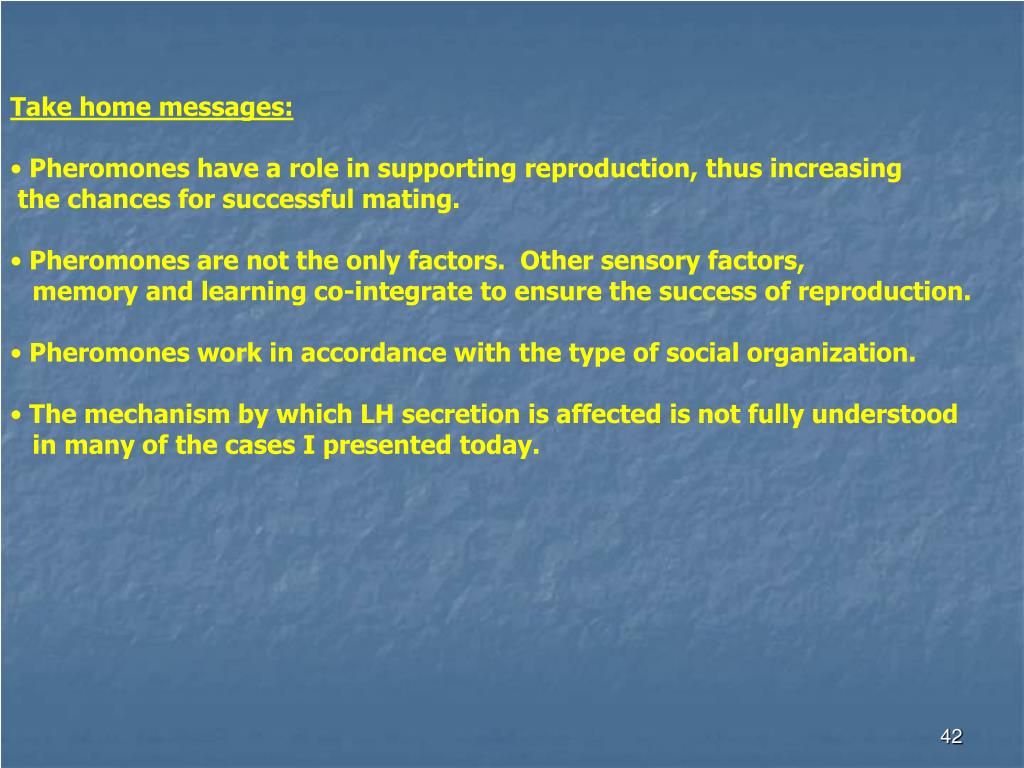 Take home messages:

• Pheromones have a role in supporting reproduction, thus increasing the chances for successful mating.

• Pheromones are not the only factors. Other sensory factors, memory and learning co-integrate to ensure the success of reproduction.

• Pheromones work in accordance with the type of social organization.

• The mechanism by which LH secretion is affected is not fully understood in many of the cases I presented today.

42